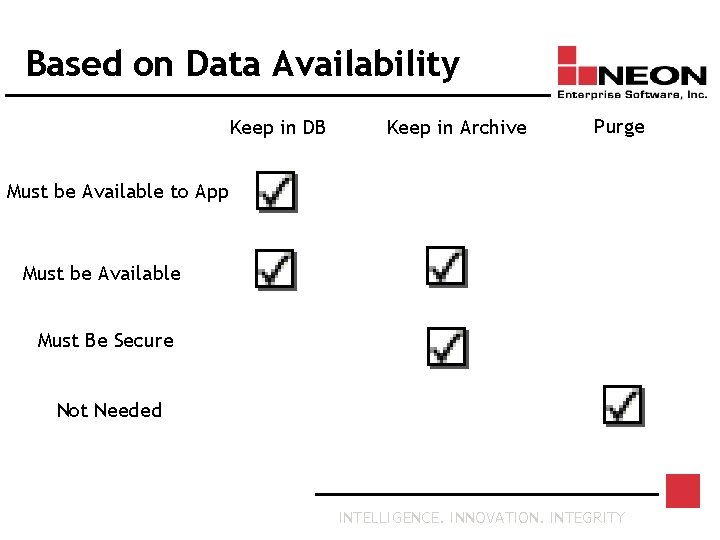 Based on Data Availability

NEON
Enterprise Software, Inc.

| | Keep in DB | Keep in Archive | Purge |
|---|---|---|---|
| Must be Available to App | ✓ | | |
| Must be Available | ✓ | ✓ | |
| Must Be Secure | | ✓ | |
| Not Needed | | | ✓ |

INTELLIGENCE. INNOVATION. INTEGRITY